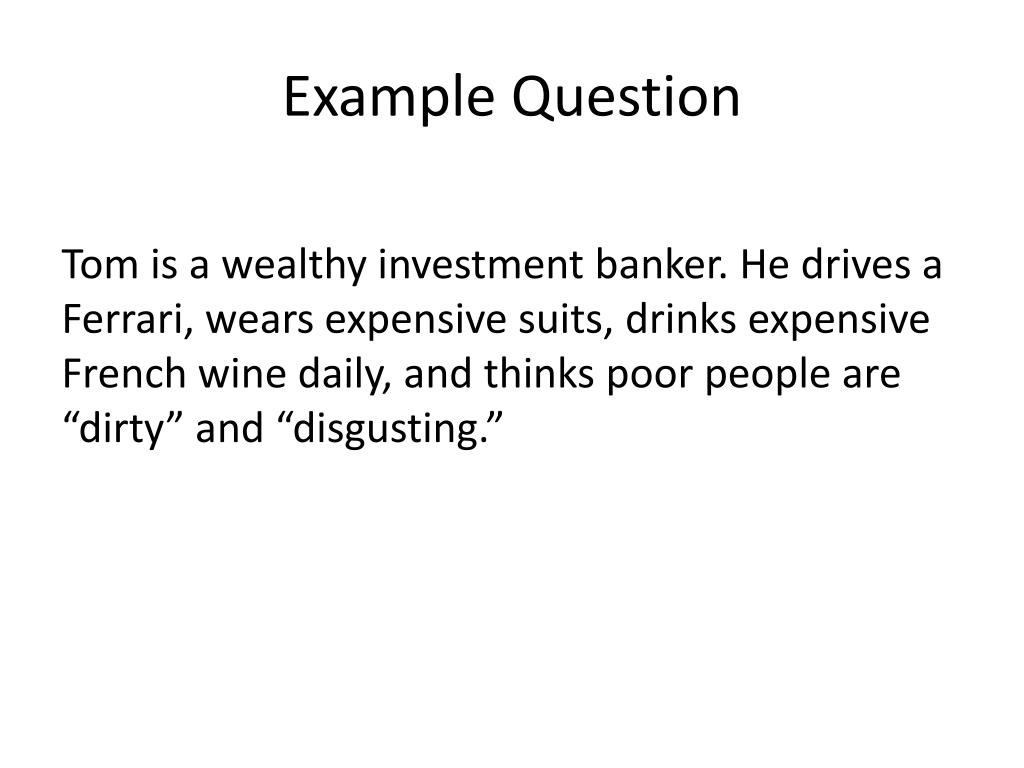 Example Question

Tom is a wealthy investment banker. He drives a Ferrari, wears expensive suits, drinks expensive French wine daily, and thinks poor people are “dirty” and “disgusting.”